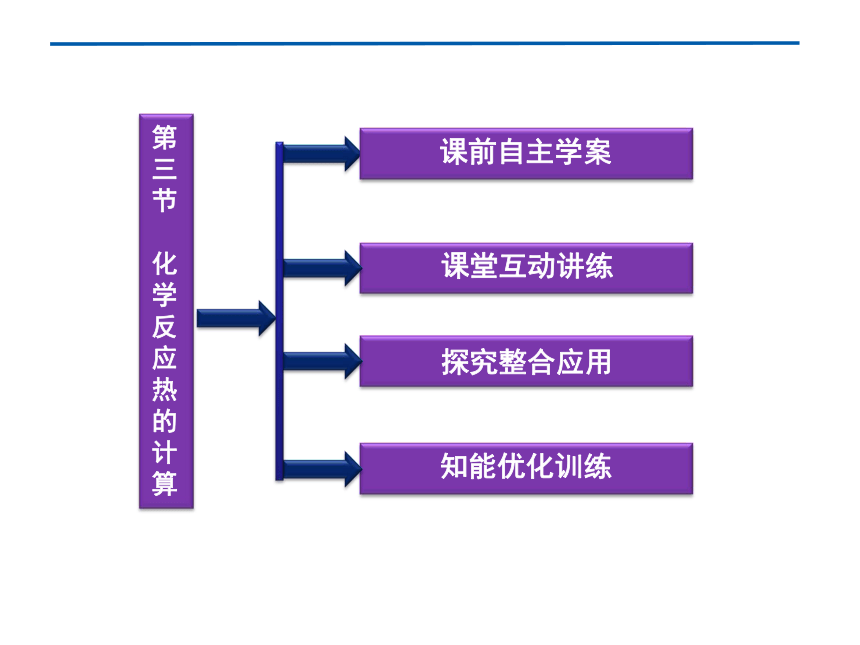 第三节　化学反应热的计算

课前自主学案

课堂互动讲练

探究整合应用

知能优化训练